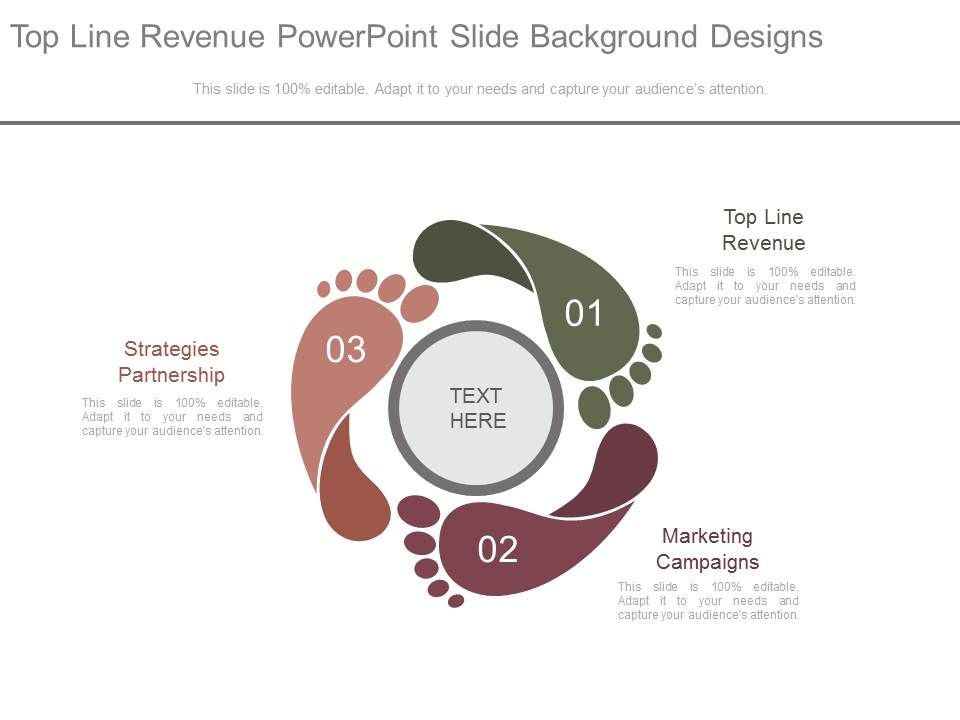 Top Line Revenue PowerPoint Slide Background Designs

This slide is 100% editable. Adapt it to your needs and capture your audience's attention.

Top Line Revenue

This slide is 100% editable. Adapt it to your needs and capture your audience's attention.

01

Strategies Partnership

This slide is 100% editable. Adapt it to your needs and capture your audience's attention.

03

TEXT HERE

02

Marketing Campaigns

This slide is 100% editable. Adapt it to your needs and capture your audience's attention.